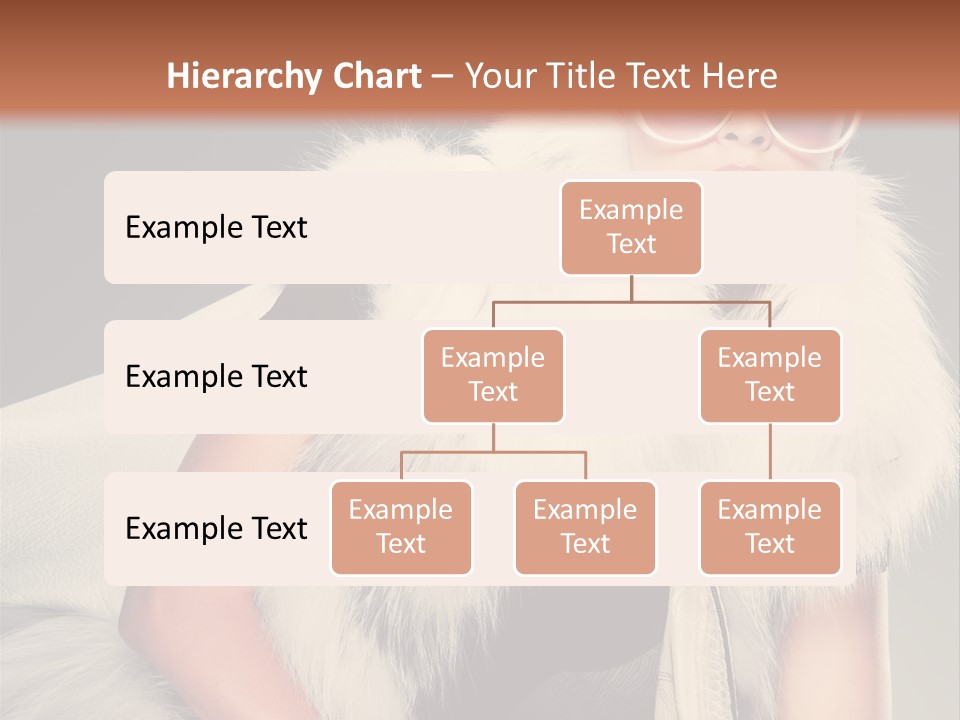 Hierarchy Chart – Your Title Text Here

Example Text

Example Text

Example Text

Example Text

Example Text

Example Text

Example Text

Example Text

Example Text